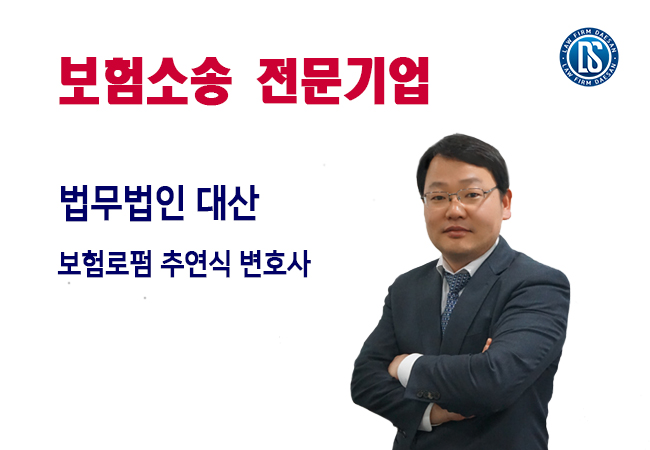 보험소송 전문기업

LAW FIRM DAESAN
DS
LAW FIRM DAESAN

법무법인 대산

보험로펌 추연식 변호사